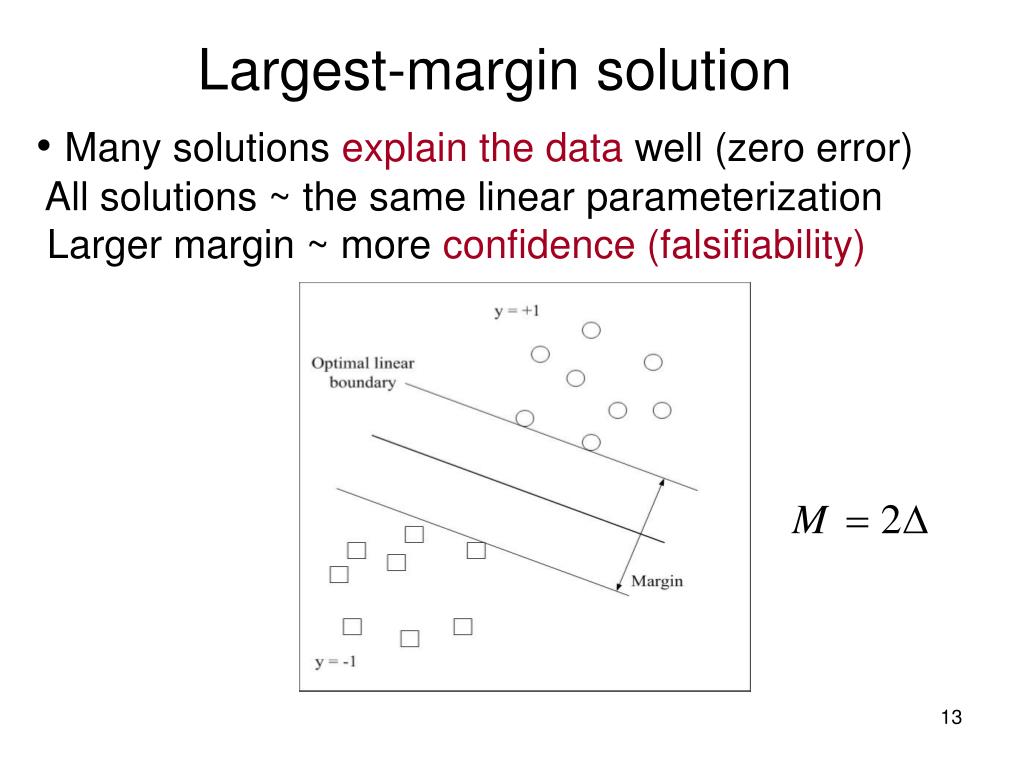 Largest-margin solution

• Many solutions explain the data well (zero error)
All solutions ~ the same linear parameterization
Larger margin ~ more confidence (falsifiability)

y = +1

Optimal linear boundary

Margin

y = -1

$M = 2\Delta$

13